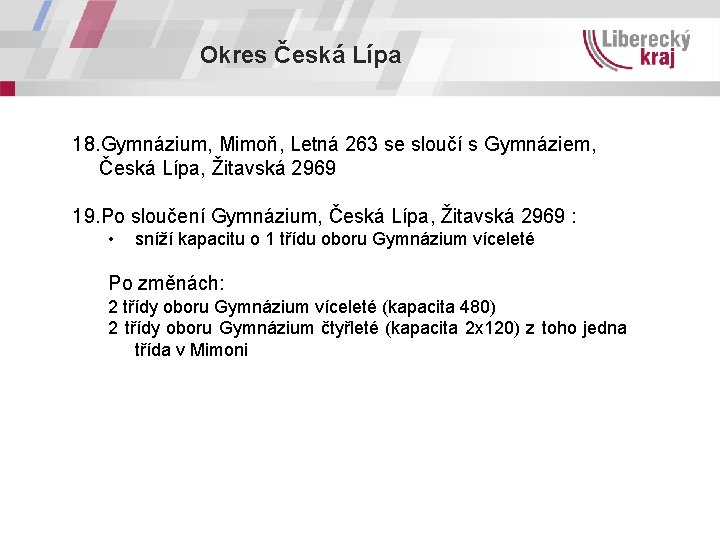 Okres Česká Lípa

Liberecký kraj

18.Gymnázium, Mimoň, Letná 263 se sloučí s Gymnáziem, Česká Lípa, Žitavská 2969

19.Po sloučení Gymnázium, Česká Lípa, Žitavská 2969 :

• sníží kapacitu o 1 třídu oboru Gymnázium víceleté

Po změnách:
2 třídy oboru Gymnázium víceleté (kapacita 480)
2 třídy oboru Gymnázium čtyřleté (kapacita 2x120) z toho jedna třída v Mimoni